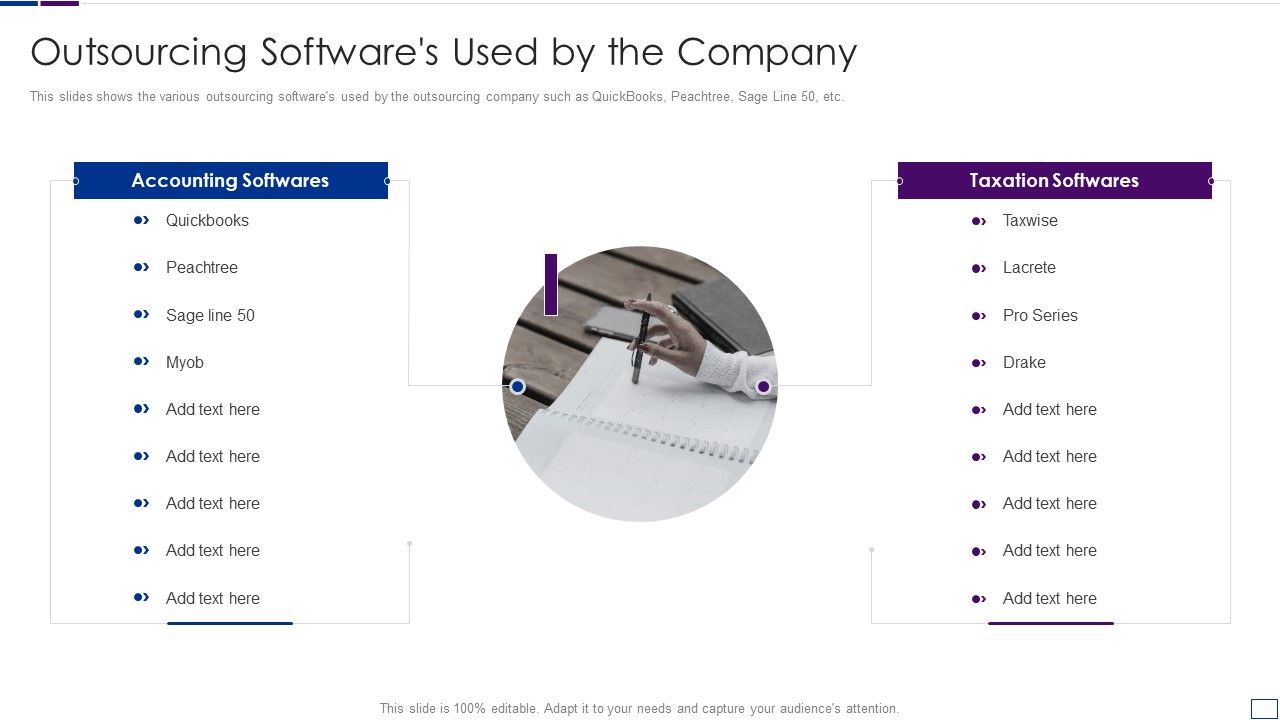 Outsourcing Software's Used by the Company

This slides shows the various outsourcing software's used by the outsourcing company such as QuickBooks, Peachtree, Sage Line 50, etc.

Accounting Softwares

Quickbooks

Peachtree

Sage line 50

Myob

Add text here

Add text here

Add text here

Add text here

Add text here

Taxation Softwares

Taxwise

Lacrete

Pro Series

Drake

Add text here

Add text here

Add text here

Add text here

Add text here

This slide is 100% editable. Adapt it to your needs and capture your audience's attention.